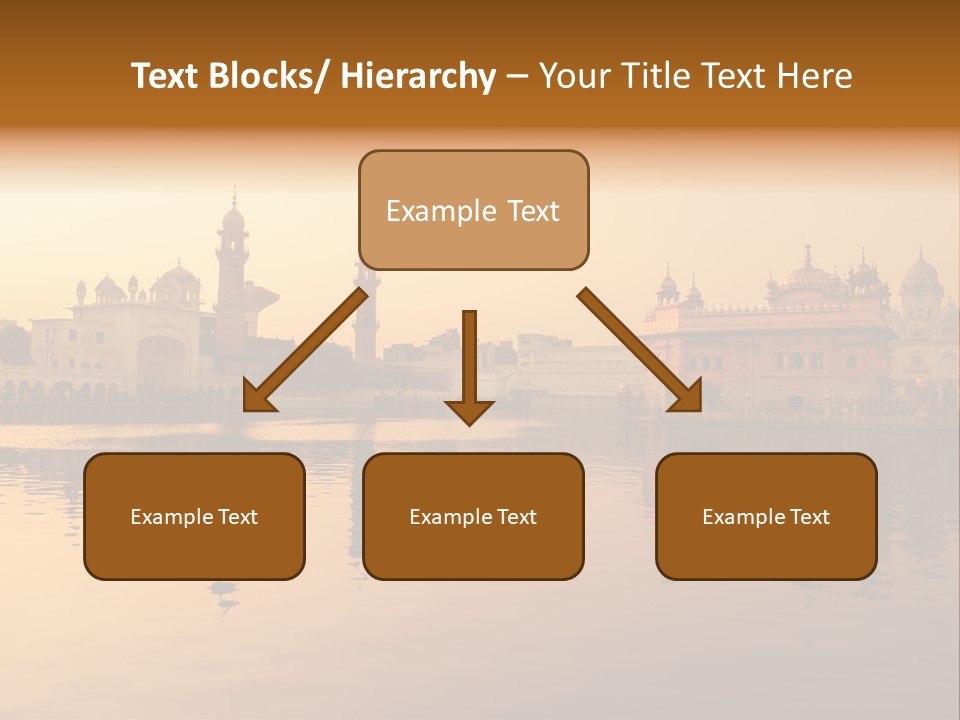 Text Blocks/ Hierarchy – Your Title Text Here

Example Text

Example Text

Example Text

Example Text